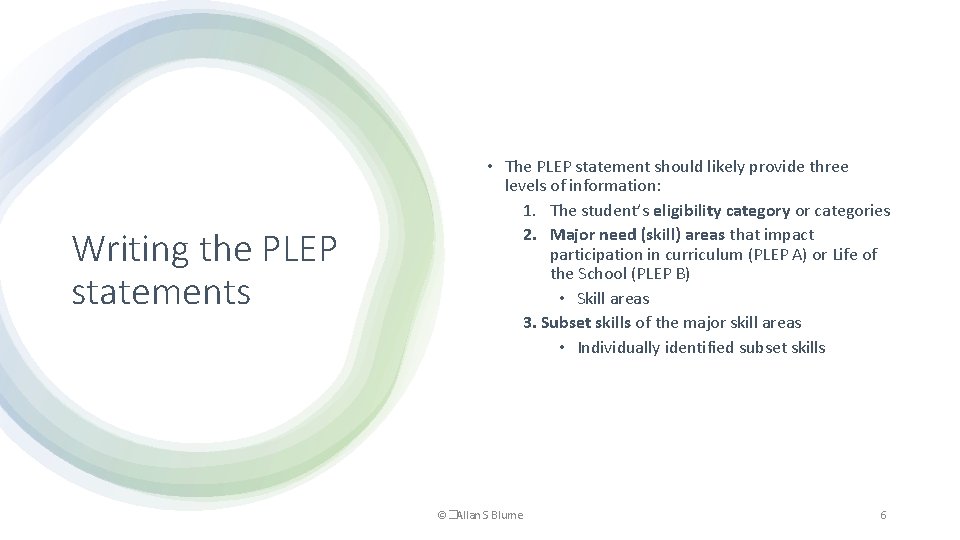 Writing the PLEP statements

• The PLEP statement should likely provide three levels of information:
1. The student's eligibility category or categories
2. Major need (skill) areas that impact participation in curriculum (PLEP A) or Life of the School (PLEP B)
• Skill areas
3. Subset skills of the major skill areas
• Individually identified subset skills

© Allan S Blume

6